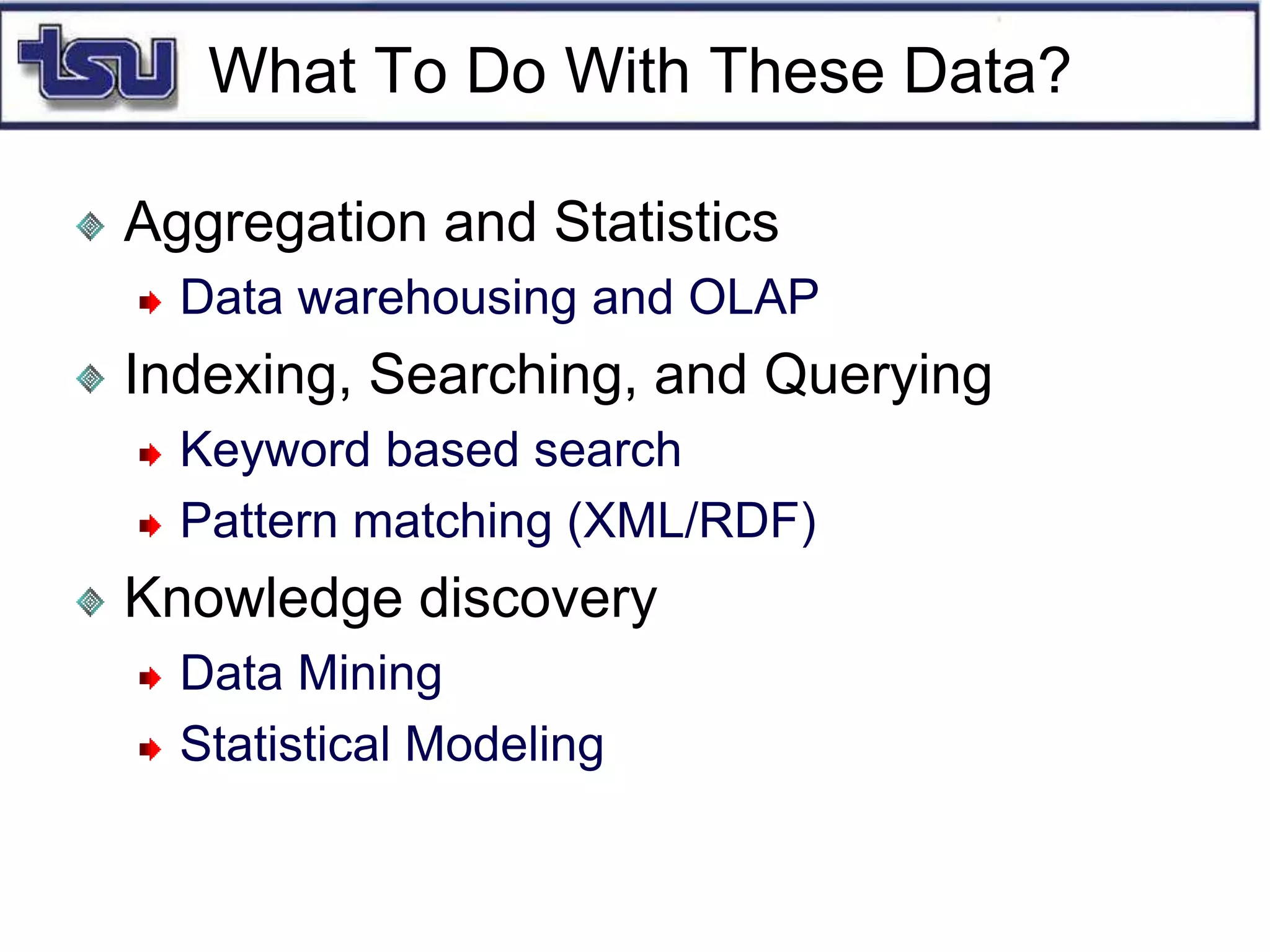 tsu What To Do With These Data?

Aggregation and Statistics

Data warehousing and OLAP

Indexing, Searching, and Querying

Keyword based search

Pattern matching (XML/RDF)

Knowledge discovery

Data Mining

Statistical Modeling